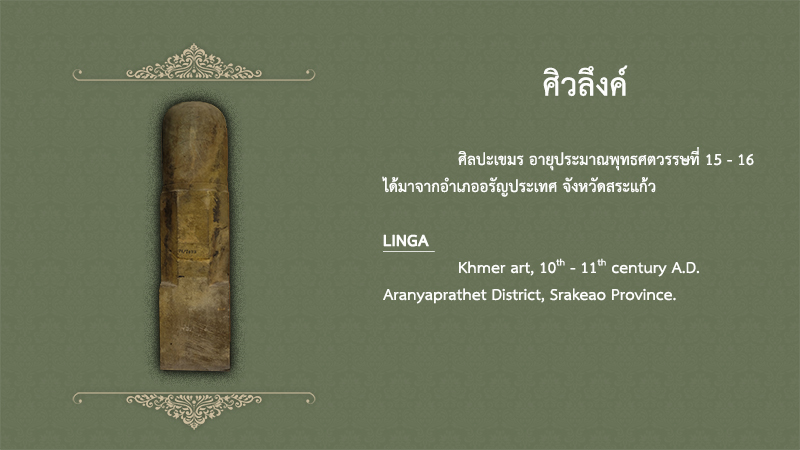 ศิวลึงค์

ศิลปะเขมร อายุประมาณพุทธศตวรรษที่ 15 - 16 ได้มาจากอำเภออรัญประเทศ จังหวัดสระแก้ว

LINGA

Khmer art, $10^{th}$ - $11^{th}$ century A.D. Aranyaprathet District, Srakeao Province.